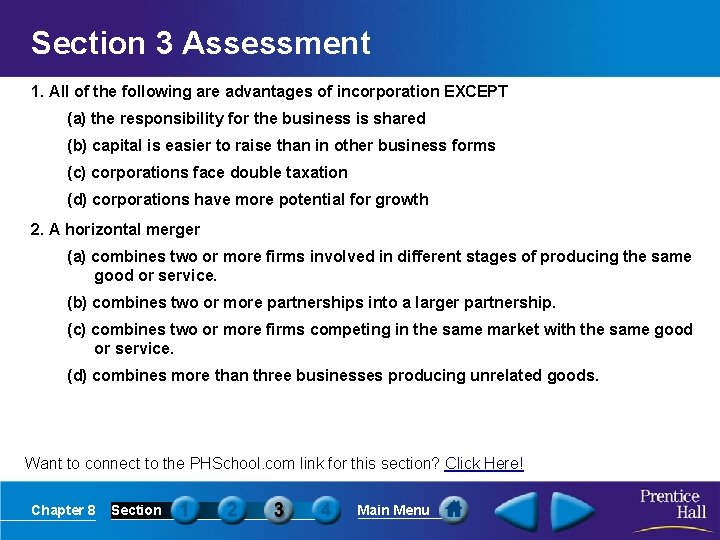 Section 3 Assessment

1. All of the following are advantages of incorporation EXCEPT

(a) the responsibility for the business is shared

(b) capital is easier to raise than in other business forms

(c) corporations face double taxation

(d) corporations have more potential for growth

2. A horizontal merger

(a) combines two or more firms involved in different stages of producing the same good or service.

(b) combines two or more partnerships into a larger partnership.

(c) combines two or more firms competing in the same market with the same good or service.

(d) combines more than three businesses producing unrelated goods.

Want to connect to the PHSchool.com link for this section? Click Here!

Chapter 8 Section 1 2 3 4 Main Menu

Prentice Hall